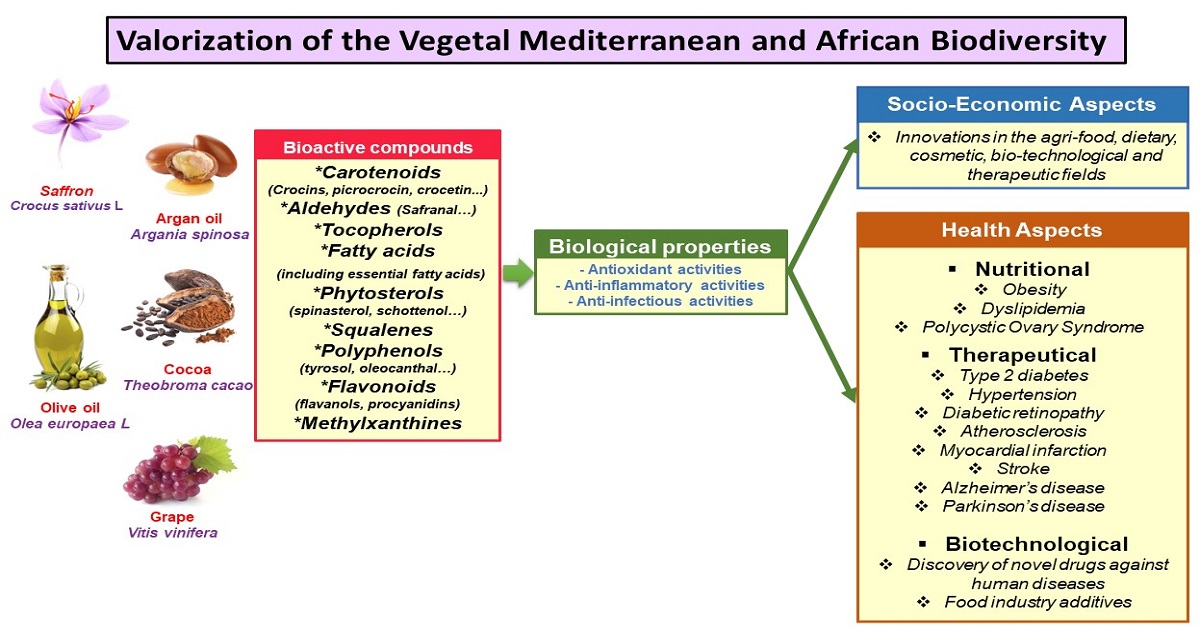 Valorization of the Vegetal Mediterranean and African Biodiversity

Saffron
Crocus sativus L

Argan oil
Argania spinosa

Olive oil
Olea europaea L

Cocoa
Theobroma cacao

Grape
Vitis vinifera

Bioactive compounds
*Carotenoids
(Crocins, picrocrocin, crocetin…)
*Aldehydes (Safranal…)
*Tocopherols
*Fatty acids
(including essential fatty acids)
*Phytosterols
(spinasterol, schottenol…)
*Squalenes
*Polyphenols
(tyrosol, oleocanthal…)
*Flavonoids
(flavanols, procyanidins)
*Methylxanthines

Biological properties
- Antioxidant activities
- Anti-inflammatory activities
- Anti-infectious activities

Socio-Economic Aspects
❖ Innovations in the agri-food, dietary, cosmetic, bio-technological and therapeutic fields

Health Aspects
▪ Nutritional
❖ Obesity
❖ Dyslipidemia
❖ Polycystic Ovary Syndrome
▪ Therapeutical
❖ Type 2 diabetes
❖ Hypertension
❖ Diabetic retinopathy
❖ Atherosclerosis
❖ Myocardial infarction
❖ Stroke
❖ Alzheimer's disease
❖ Parkinson's disease
▪ Biotechnological
❖ Discovery of novel drugs against human diseases
❖ Food industry additives